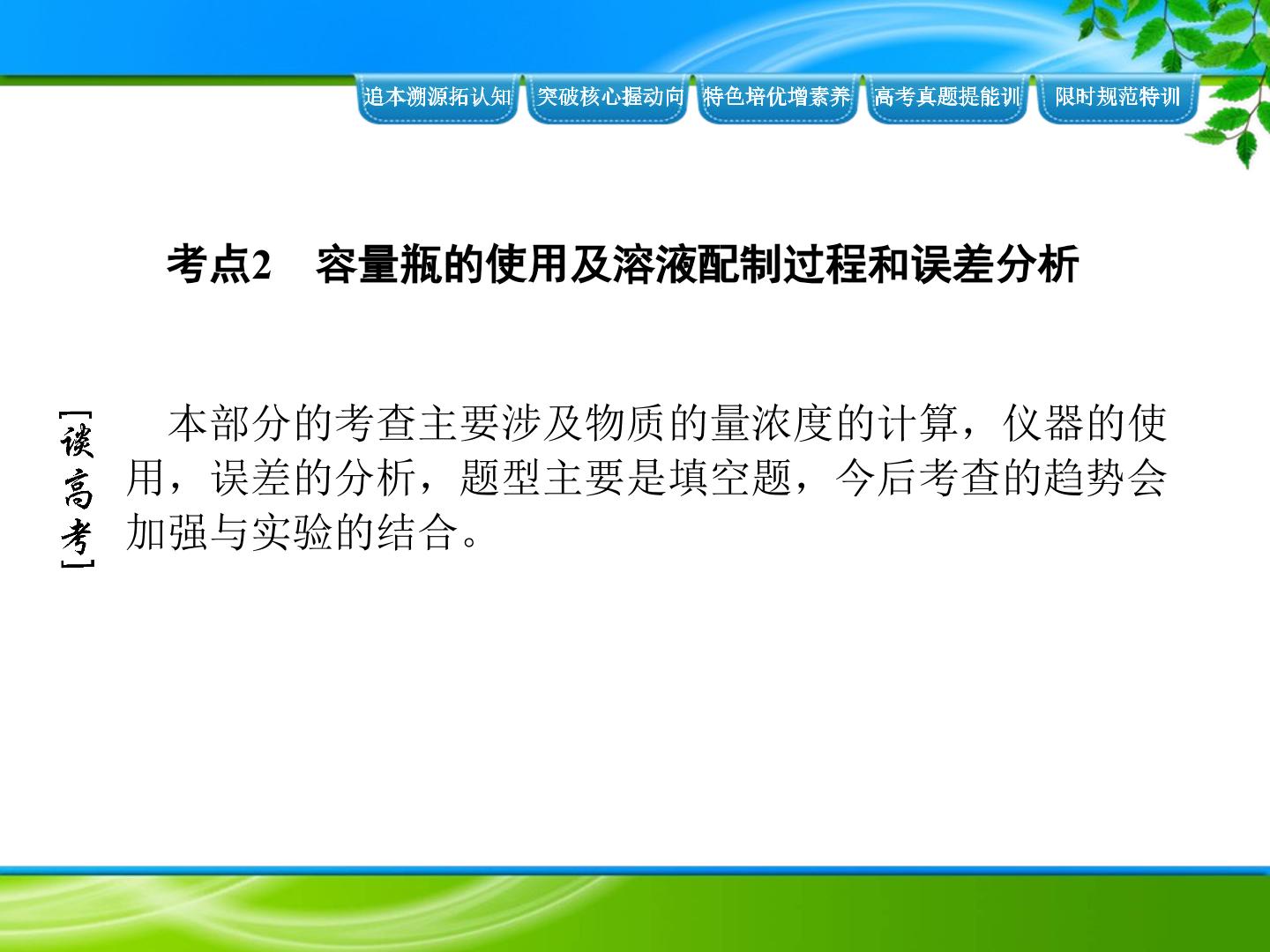 追本溯源拓认知 突破核心握动向 特色培优增素养 高考真题提能训 限时规范特训

考点2 容量瓶的使用及溶液配制过程和误差分析

[谈高考]

本部分的考查主要涉及物质的量浓度的计算，仪器的使用，误差的分析，题型主要是填空题，今后考查的趋势会加强与实验的结合。